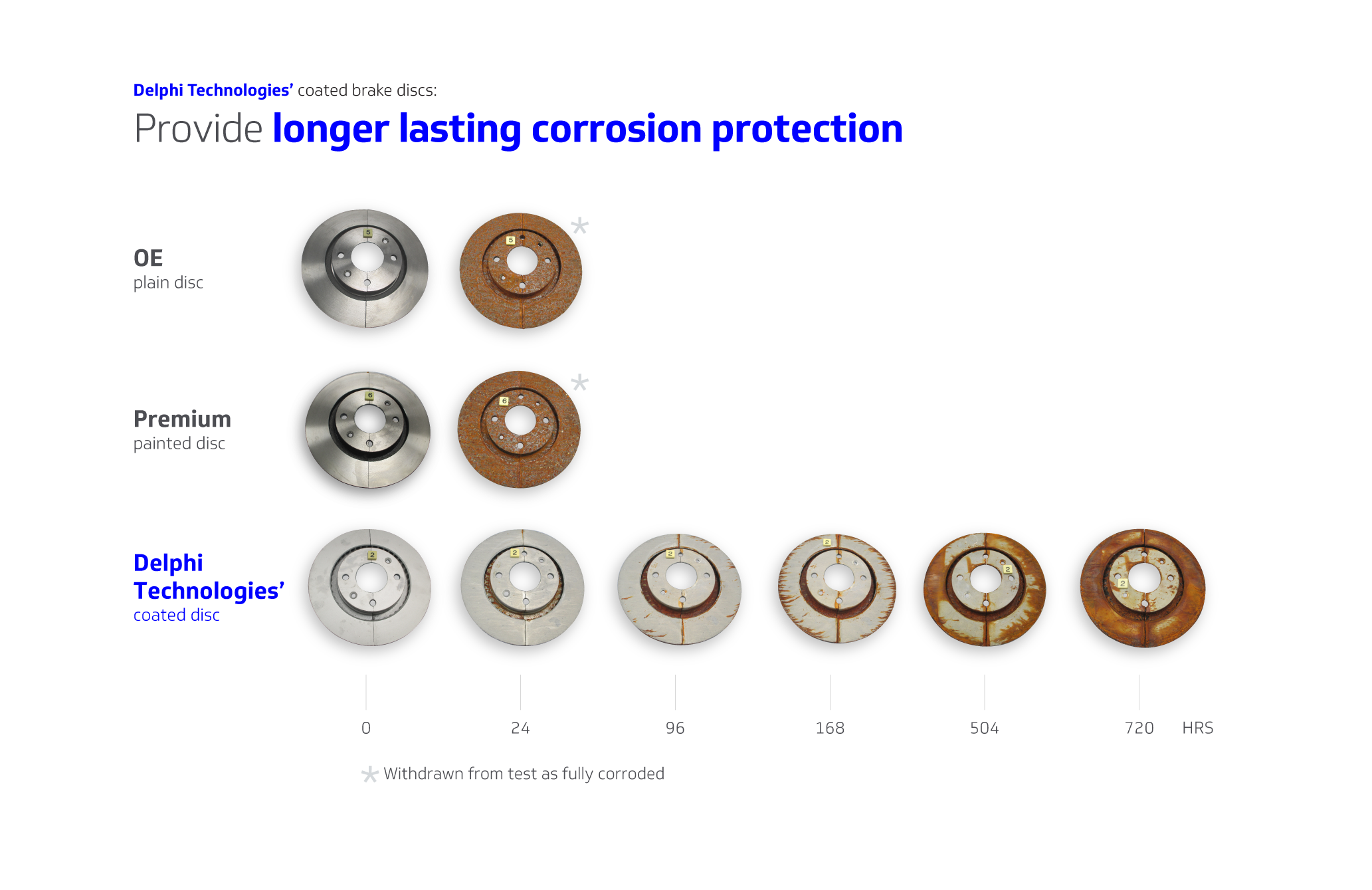 Delphi Technologies' coated brake discs:

Provide longer lasting corrosion protection

OE
plain disc

5

5

*

Premium
painted disc

6

6

*

Delphi Technologies'
coated disc

2

2

2

2

2

2

0

24

96

168

504

720

HRS

* Withdrawn from test as fully corroded